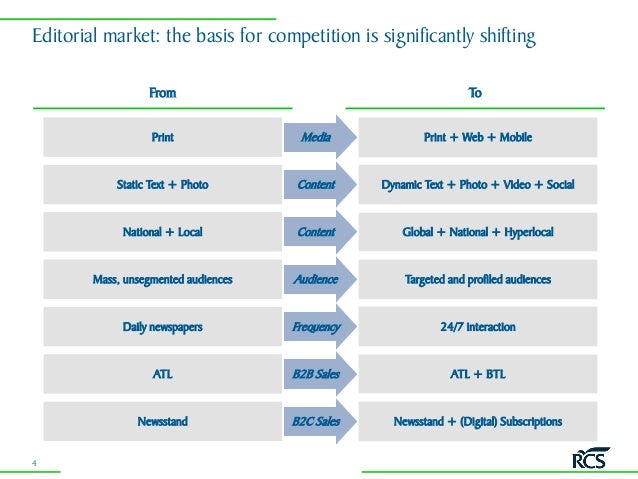 Editorial market: the basis for competition is significantly shifting

| From | | To |
|---|---|---|
| Print | Media | Print + Web + Mobile |
| Static Text + Photo | Content | Dynamic Text + Photo + Video + Social |
| National + Local | Content | Global + National + Hyperlocal |
| Mass, unsegmented audiences | Audience | Targeted and profiled audiences |
| Daily newspapers | Frequency | 24/7 interaction |
| ATL | B2B Sales | ATL + BTL |
| Newsstand | B2C Sales | Newsstand + (Digital) Subscriptions |

4

RCS